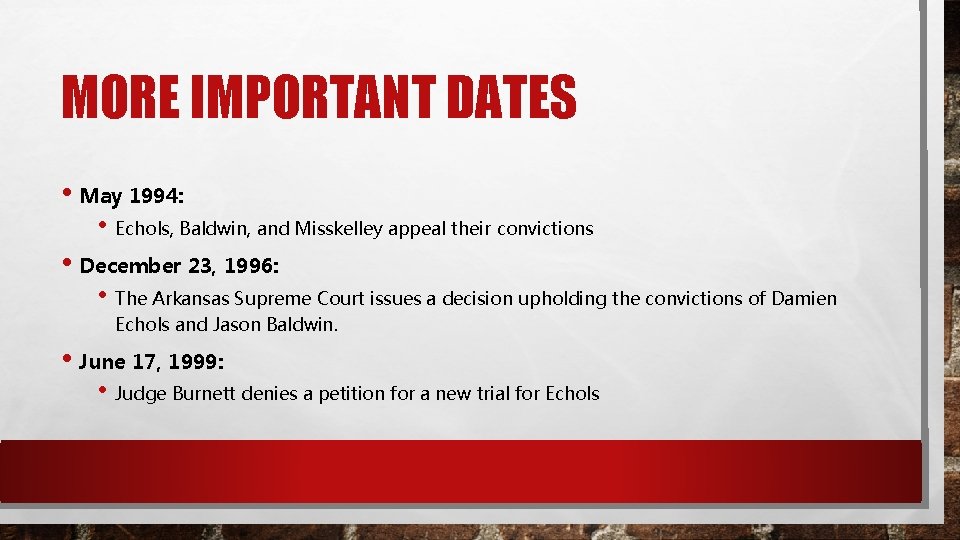 MORE IMPORTANT DATES

• May 1994:

• Echols, Baldwin, and Misskelley appeal their convictions

• December 23, 1996:

• The Arkansas Supreme Court issues a decision upholding the convictions of Damien Echols and Jason Baldwin.

• June 17, 1999:

• Judge Burnett denies a petition for a new trial for Echols